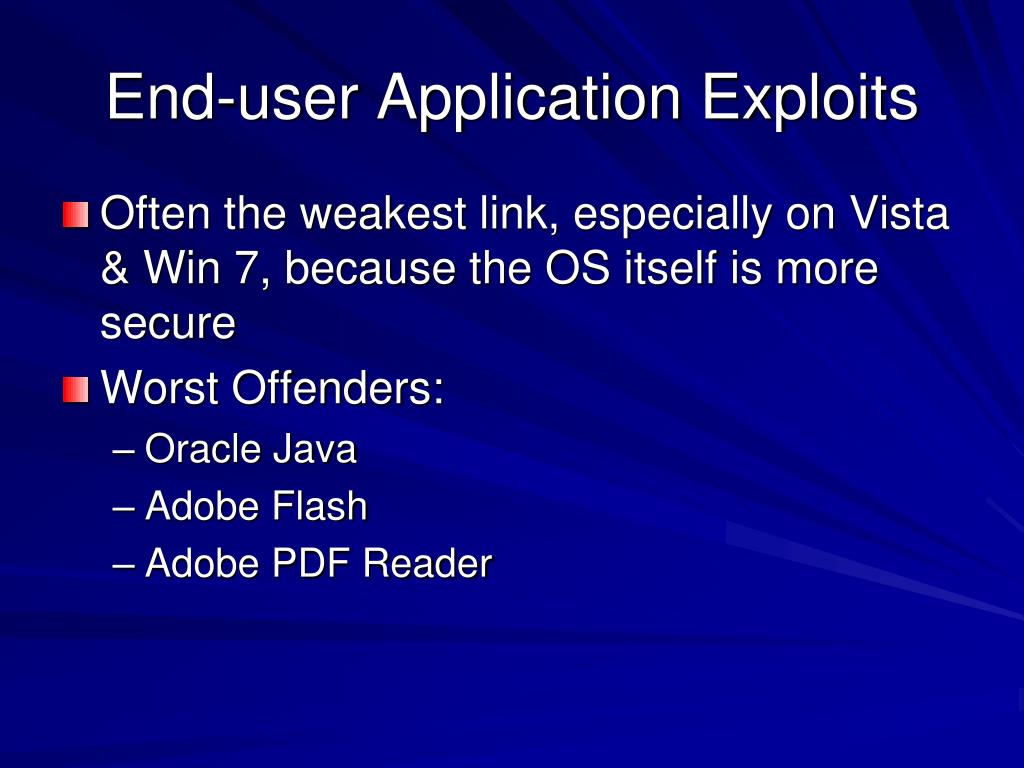 End-user Application Exploits

Often the weakest link, especially on Vista & Win 7, because the OS itself is more secure

Worst Offenders:

– Oracle Java
– Adobe Flash
– Adobe PDF Reader